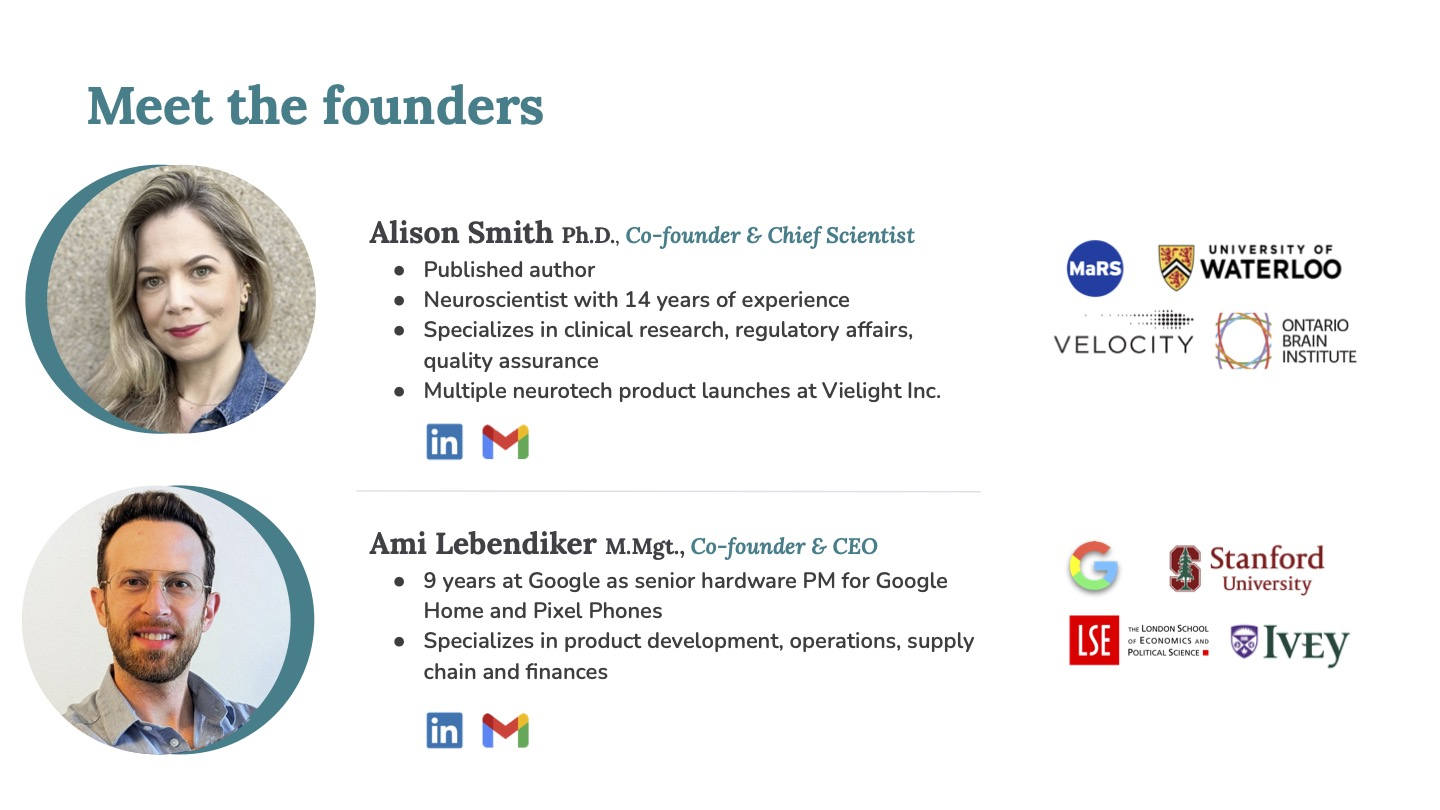 Meet the founders

Alison Smith Ph.D., Co-founder & Chief Scientist
- Published author
- Neuroscientist with 14 years of experience
- Specializes in clinical research, regulatory affairs, quality assurance
- Multiple neurotech product launches at Vielight Inc.

in M

MaRS
UNIVERSITY OF WATERLOO
VELOCITY
ONTARIO BRAIN INSTITUTE

Ami Lebendiker M.Mgt., Co-founder & CEO
- 9 years at Google as senior hardware PM for Google Home and Pixel Phones
- Specializes in product development, operations, supply chain and finances

in M

G
Stanford University
LSE THE LONDON SCHOOL OF ECONOMICS AND POLITICAL SCIENCE
IVEY